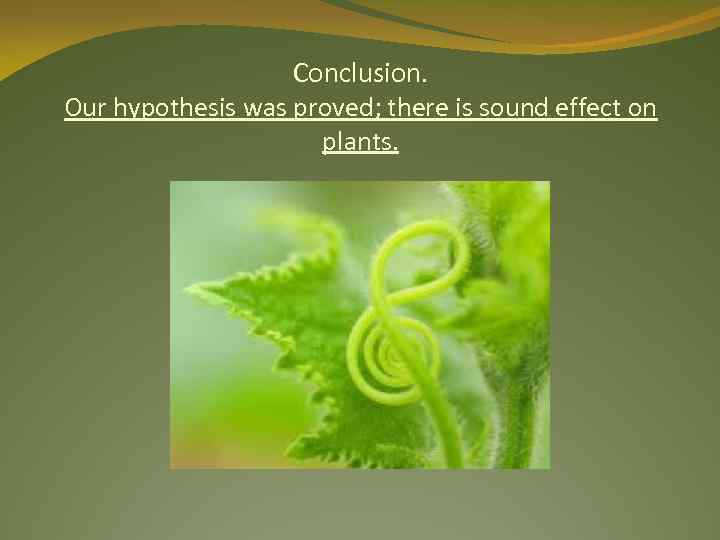 Conclusion.

Our hypothesis was proved; there is sound effect on plants.